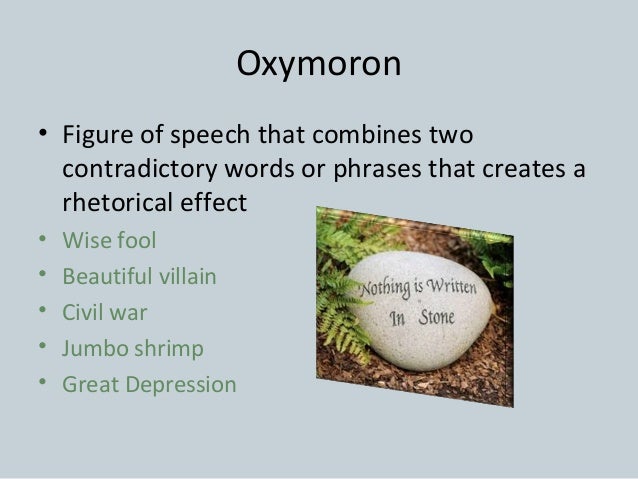 Oxymoron

• Figure of speech that combines two contradictory words or phrases that creates a rhetorical effect
• Wise fool
• Beautiful villain
• Civil war
• Jumbo shrimp
• Great Depression

Nothing is Written In Stone